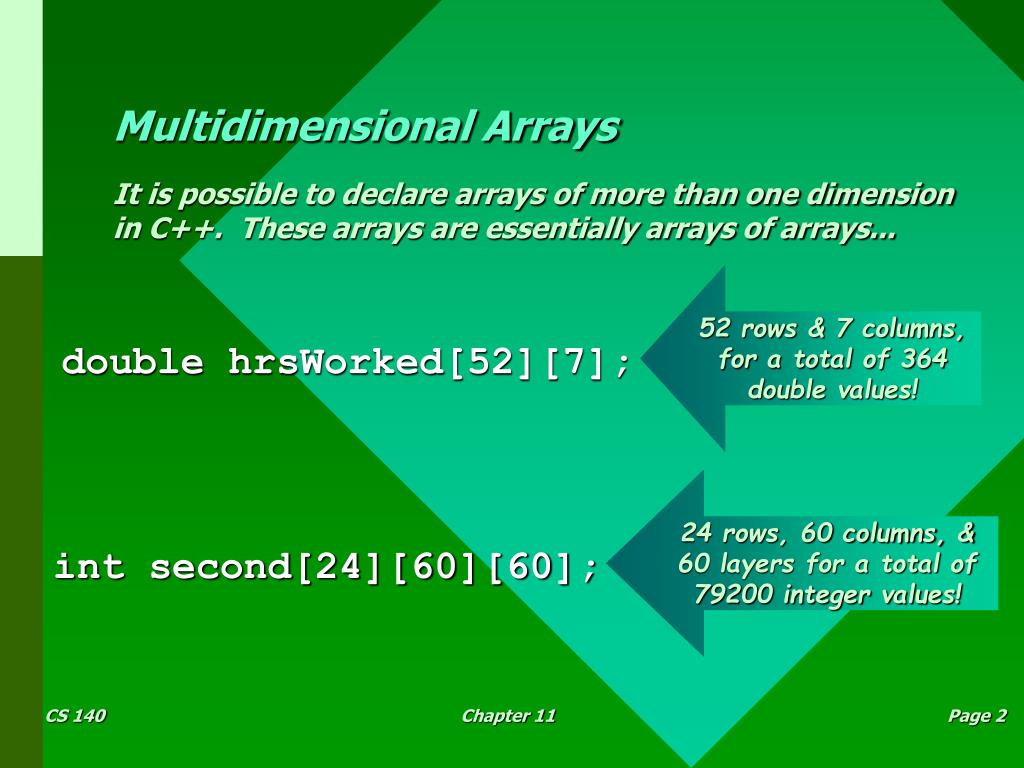 Multidimensional Arrays

It is possible to declare arrays of more than one dimension in C++. These arrays are essentially arrays of arrays...

double hrsWorked[52][7];

52 rows & 7 columns, for a total of 364 double values!

int second[24][60][60];

24 rows, 60 columns, & 60 layers for a total of 79200 integer values!

CS 140

Chapter 11

Page 2